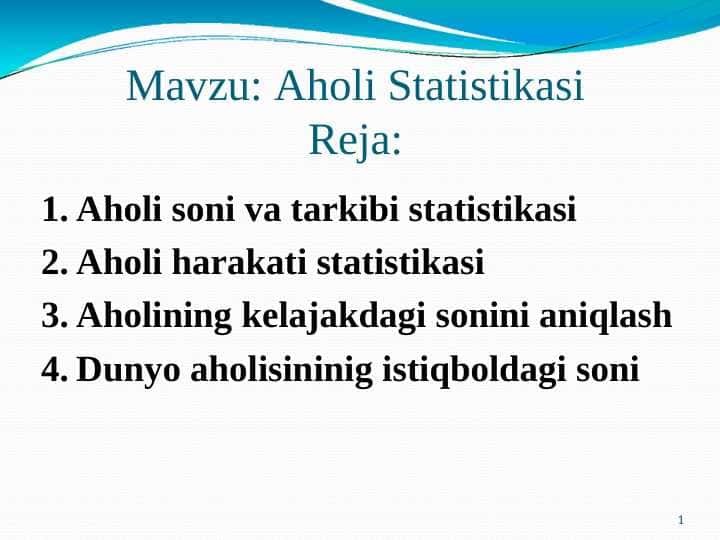 Mavzu: Aholi Statistikasi
Reja:

1. Aholi soni va tarkibi statistikasi
2. Aholi harakati statistikasi
3. Aholining kelajakdagi sonini aniqlash
4. Dunyo aholisininig istiqboldagi soni

1